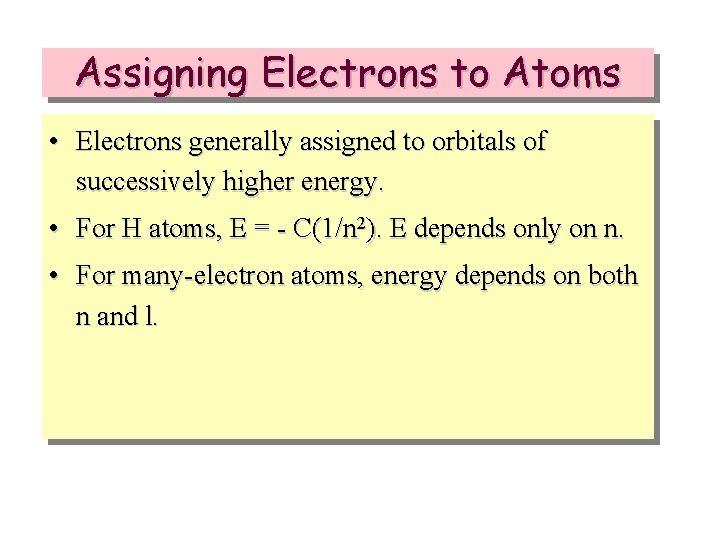 Assigning Electrons to Atoms

• Electrons generally assigned to orbitals of successively higher energy.

• For H atoms, $E = - C(1/n^2)$. E depends only on n.

• For many-electron atoms, energy depends on both n and l.